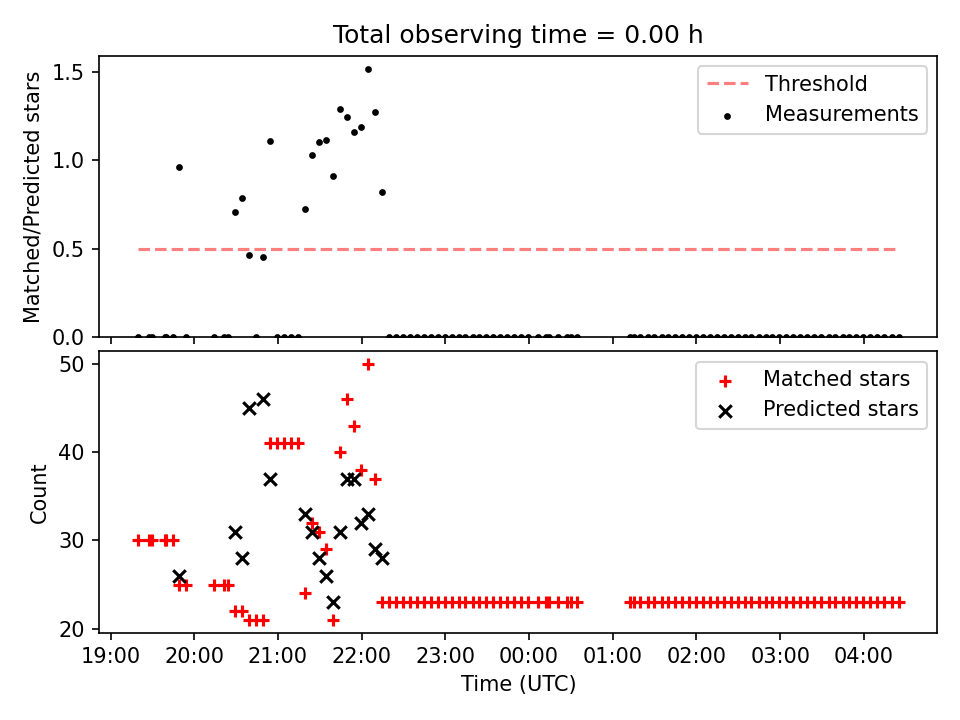 Total observing time = 0.00 h

Matched/Predicted stars

1.5
1.0
0.5
0.0

Threshold
Measurements

Count

50
40
30
20

Matched stars
Predicted stars

19:00 20:00 21:00 22:00 23:00 00:00 01:00 02:00 03:00 04:00

Time (UTC)